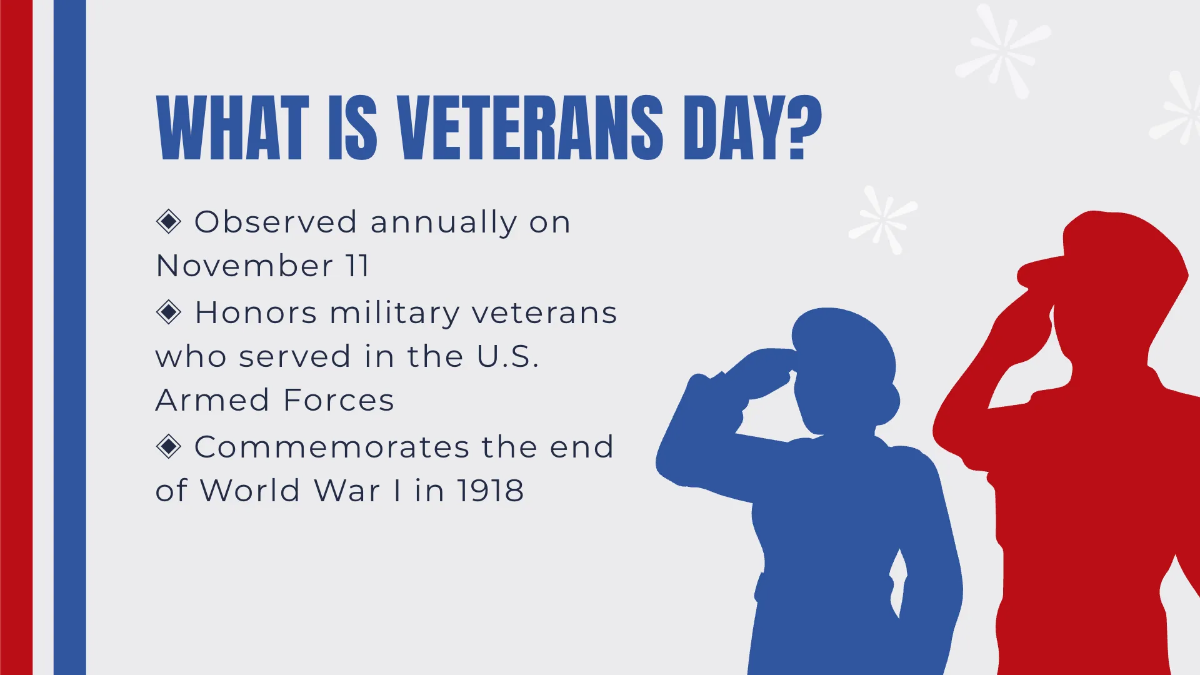 WHAT IS VETERANS DAY?

◈ Observed annually on November 11

◈ Honors military veterans who served in the U.S. Armed Forces

◈ Commemorates the end of World War I in 1918